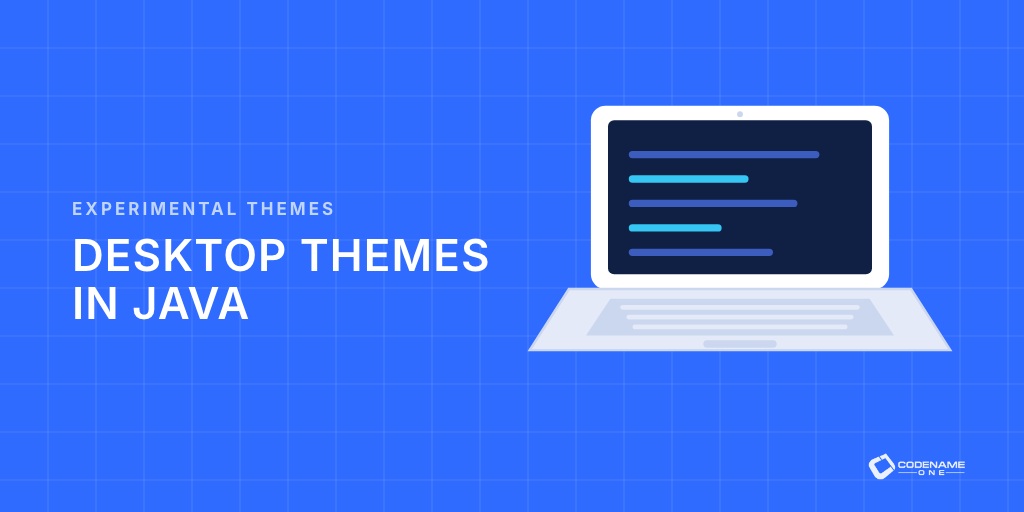 EXPERIMENTAL THEMES

DESKTOP THEMES IN JAVA

CODENAME ONE